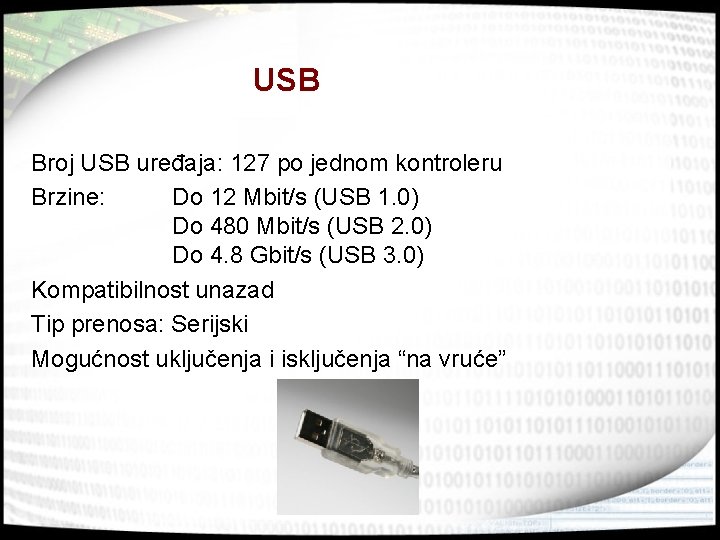 USB

Broj USB uređaja: 127 po jednom kontroleru

Brzine: Do 12 Mbit/s (USB 1.0)
Do 480 Mbit/s (USB 2.0)
Do 4.8 Gbit/s (USB 3.0)

Kompatibilnost unazad

Tip prenosa: Serijski

Mogućnost uključenja i isključenja “na vruće”